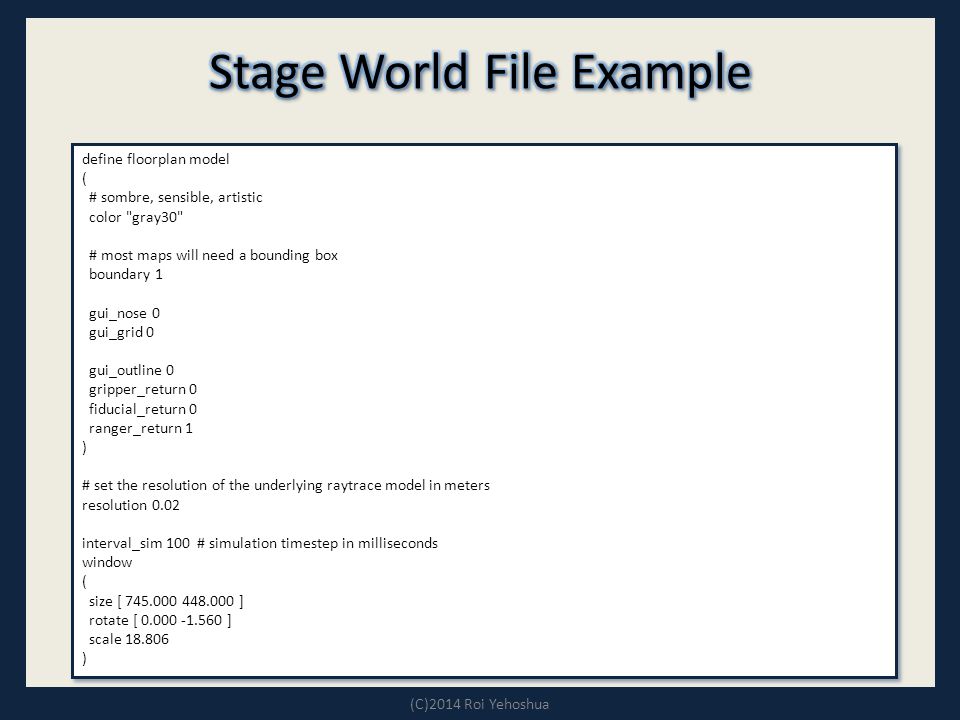 Stage World File Example

define floorplan model
(
  # sombre, sensible, artistic
  color "gray30"

  # most maps will need a bounding box
  boundary 1

  gui_nose 0
  gui_grid 0

  gui_outline 0
  gripper_return 0
  fiducial_return 0
  ranger_return 1
)

# set the resolution of the underlying raytrace model in meters
resolution 0.02

interval_sim 100  # simulation timestep in milliseconds
window
(
  size [ 745.000 448.000 ]
  rotate [ 0.000 -1.560 ]
  scale 18.806
)

(C)2014 Roi Yehoshua